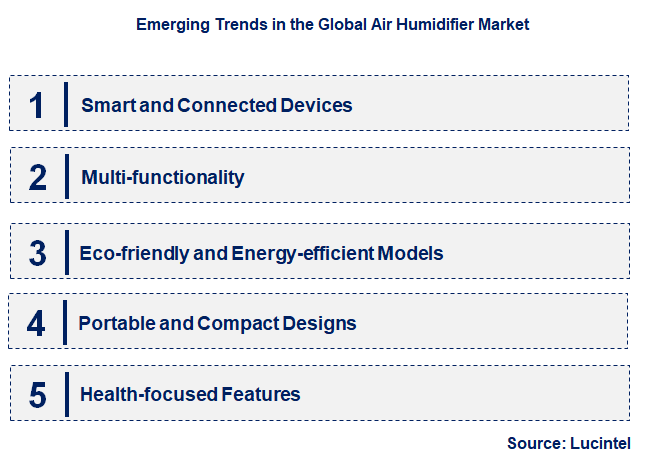 Emerging Trends in the Global Air Humidifier Market

1 Smart and Connected Devices

2 Multi-functionality

3 Eco-friendly and Energy-efficient Models

4 Portable and Compact Designs

5 Health-focused Features

Source: Lucintel